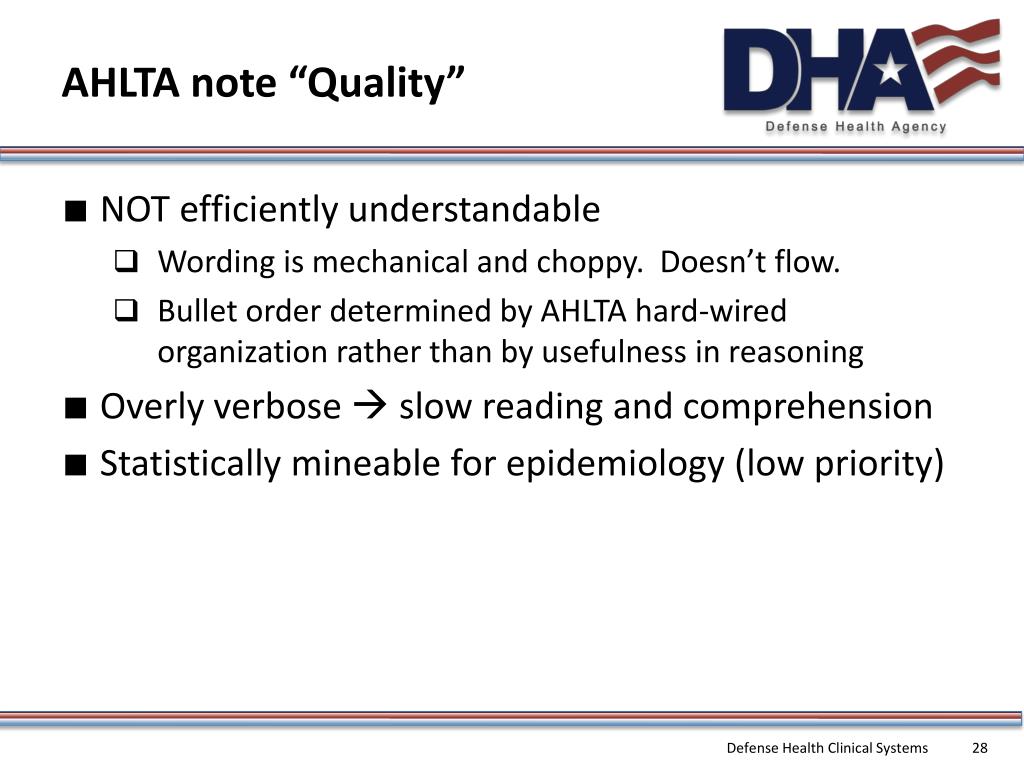 AHLTA note “Quality”

DHA
Defense Health Agency

■ NOT efficiently understandable
❑ Wording is mechanical and choppy. Doesn’t flow.
❑ Bullet order determined by AHLTA hard-wired organization rather than by usefulness in reasoning
■ Overly verbose → slow reading and comprehension
■ Statistically mineable for epidemiology (low priority)

Defense Health Clinical Systems 28